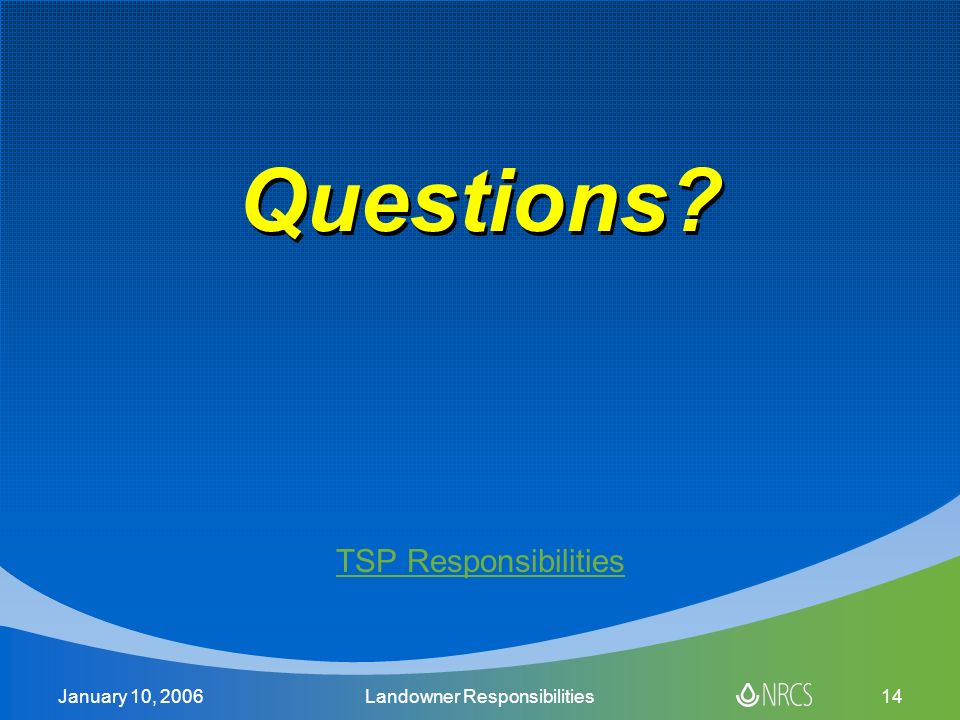 Questions?

TSP Responsibilities

January 10, 2006
Landowner Responsibilities
NRCS
14